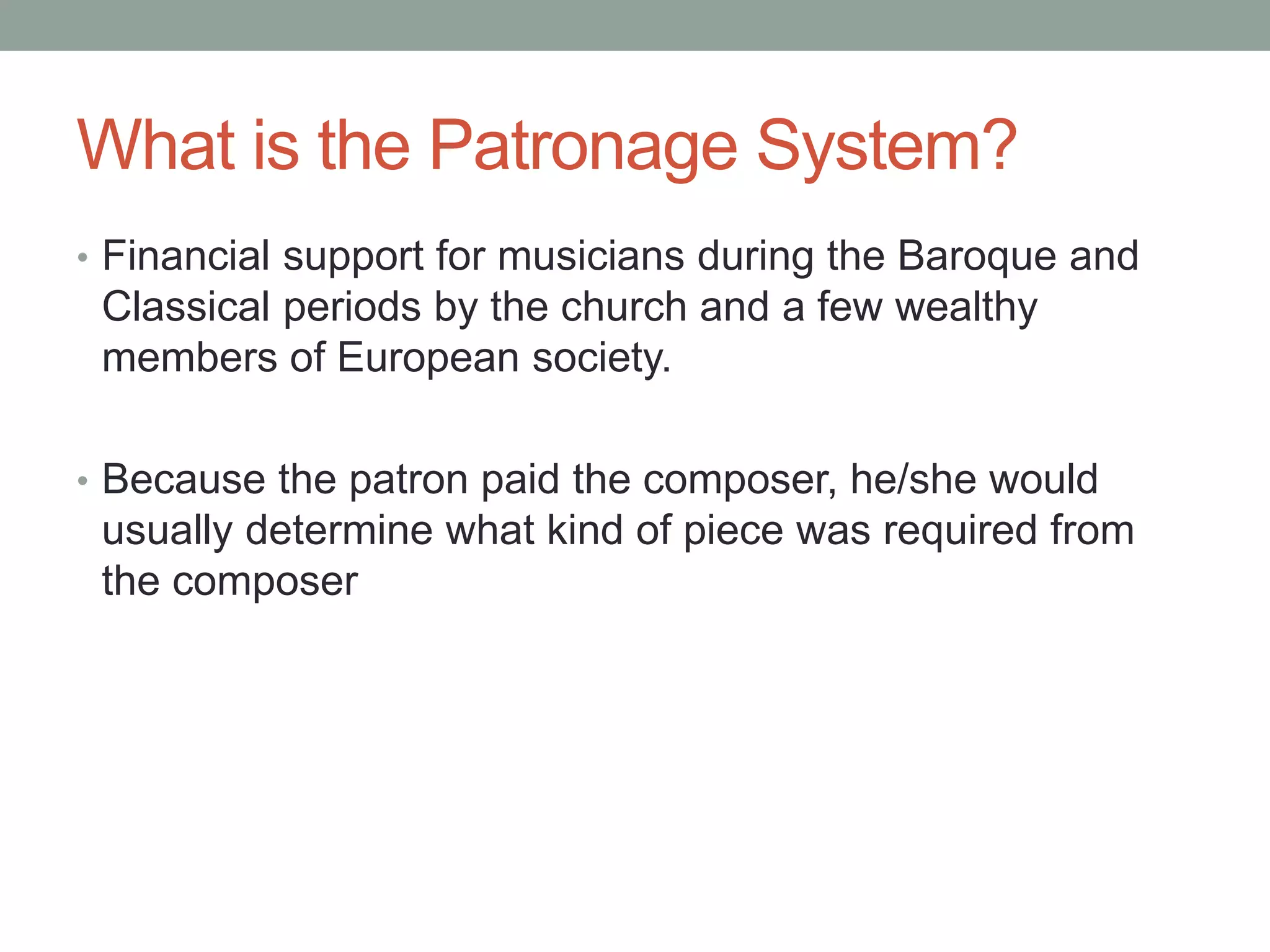 What is the Patronage System?

• Financial support for musicians during the Baroque and Classical periods by the church and a few wealthy members of European society.

• Because the patron paid the composer, he/she would usually determine what kind of piece was required from the composer